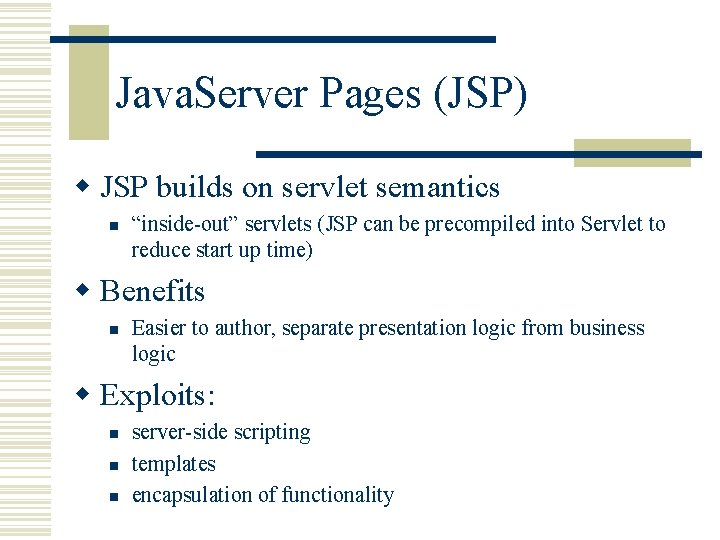 JavaServer Pages (JSP)

◆ JSP builds on servlet semantics
■ “inside-out” servlets (JSP can be precompiled into Servlet to reduce start up time)

◆ Benefits
■ Easier to author, separate presentation logic from business logic

◆ Exploits:
■ server-side scripting
■ templates
■ encapsulation of functionality